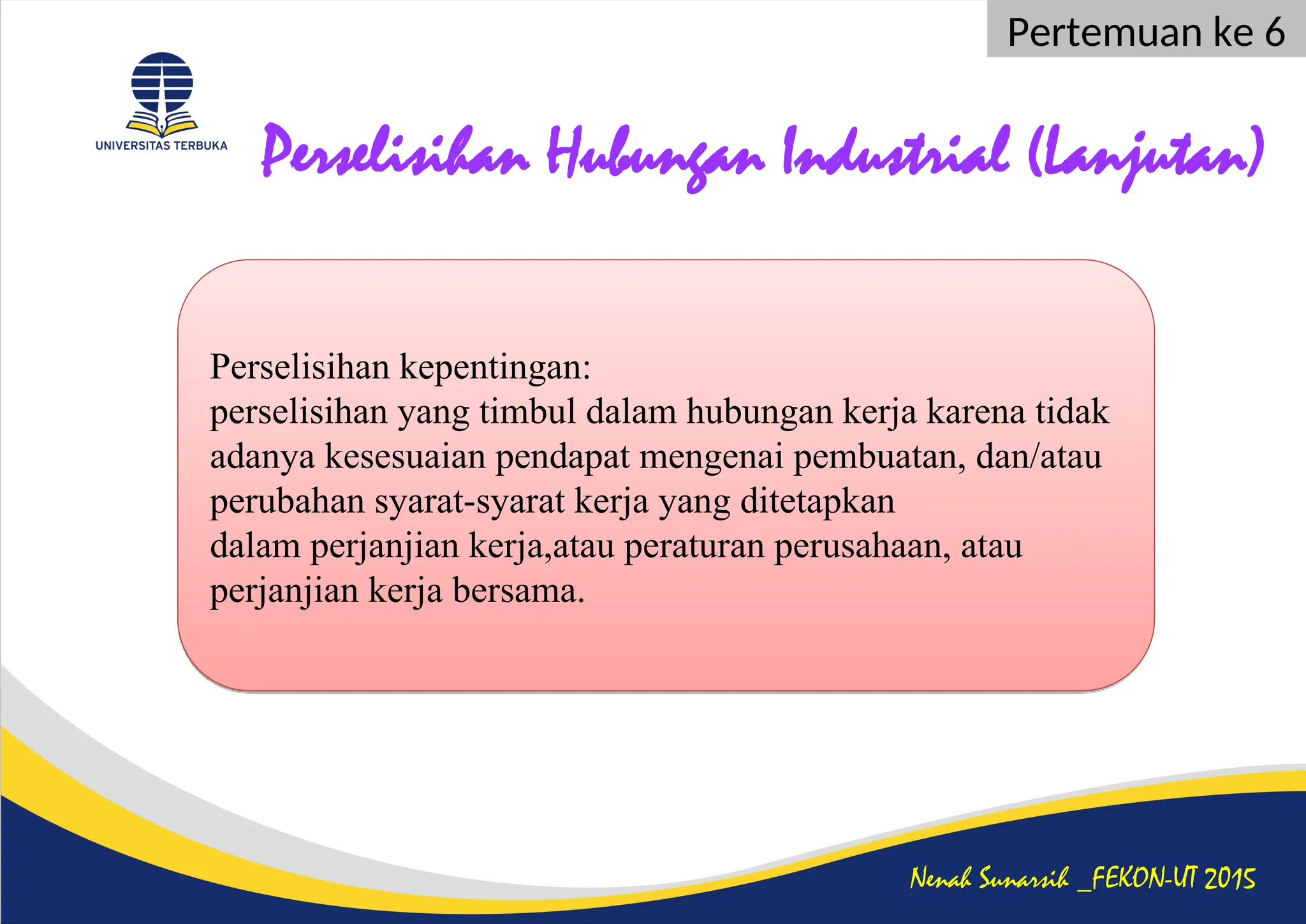 Pertemuan ke 6

UNIVERSITAS TERBUKA

Perselisihan Hubungan Industrial (Lanjutan)

Perselisihan kepentingan:
perselisihan yang timbul dalam hubungan kerja karena tidak adanya kesesuaian pendapat mengenai pembuatan, dan/atau perubahan syarat-syarat kerja yang ditetapkan dalam perjanjian kerja,atau peraturan perusahaan, atau perjanjian kerja bersama.

Nenah Sunarsih _FEKON-UT 2015